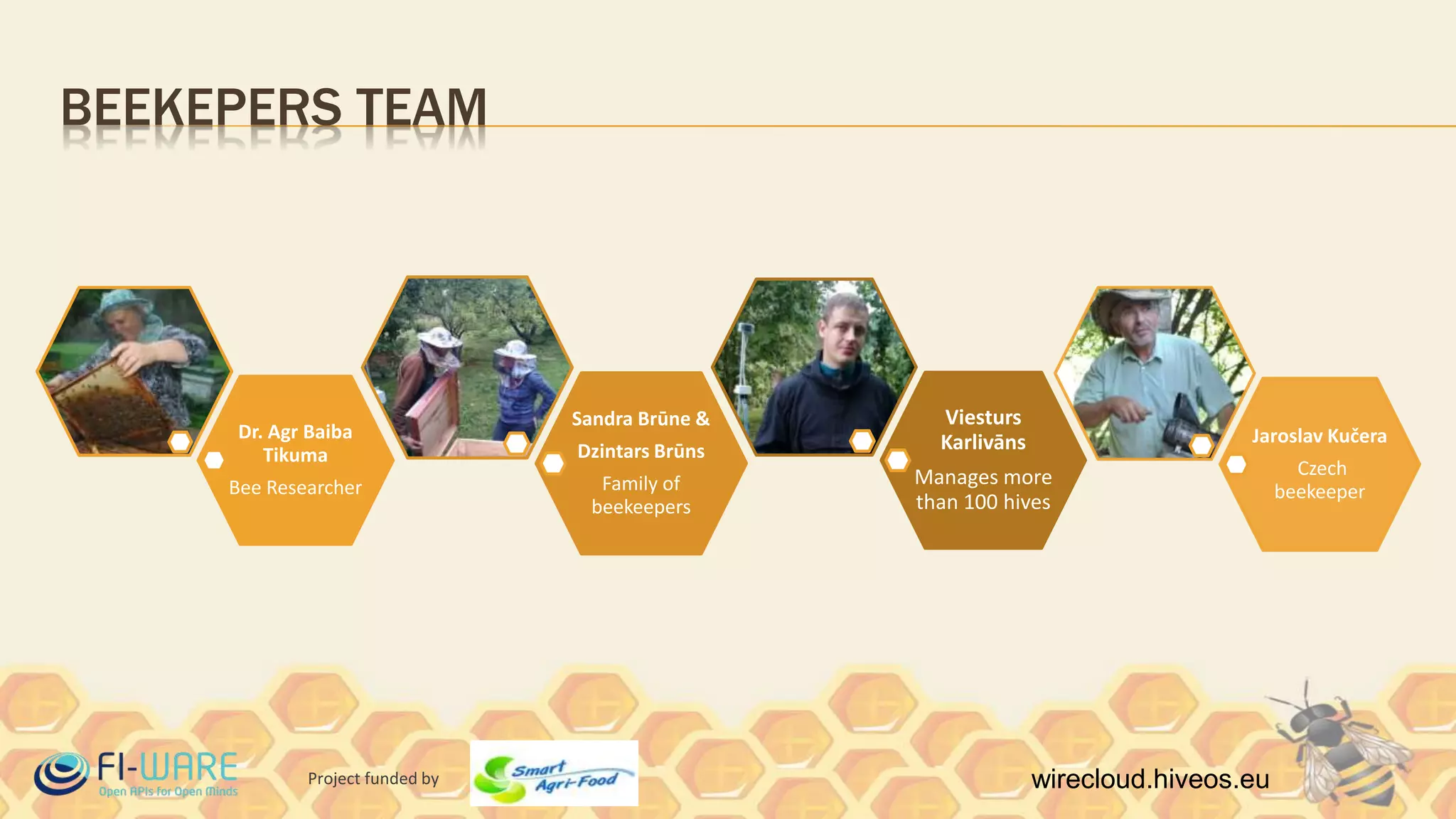 BEEKEPERS TEAM

Dr. Agr Baiba Tikuma

Bee Researcher

Sandra Brūne & Dzintars Brūns

Family of beekeepers

Viesturs Karlivāns

Manages more than 100 hives

Jaroslav Kučera

Czech beekeeper

FI-WARE
Open APIs for Open Minds

Project funded by

Smart Agri-Food

wirecloud.hiveos.eu